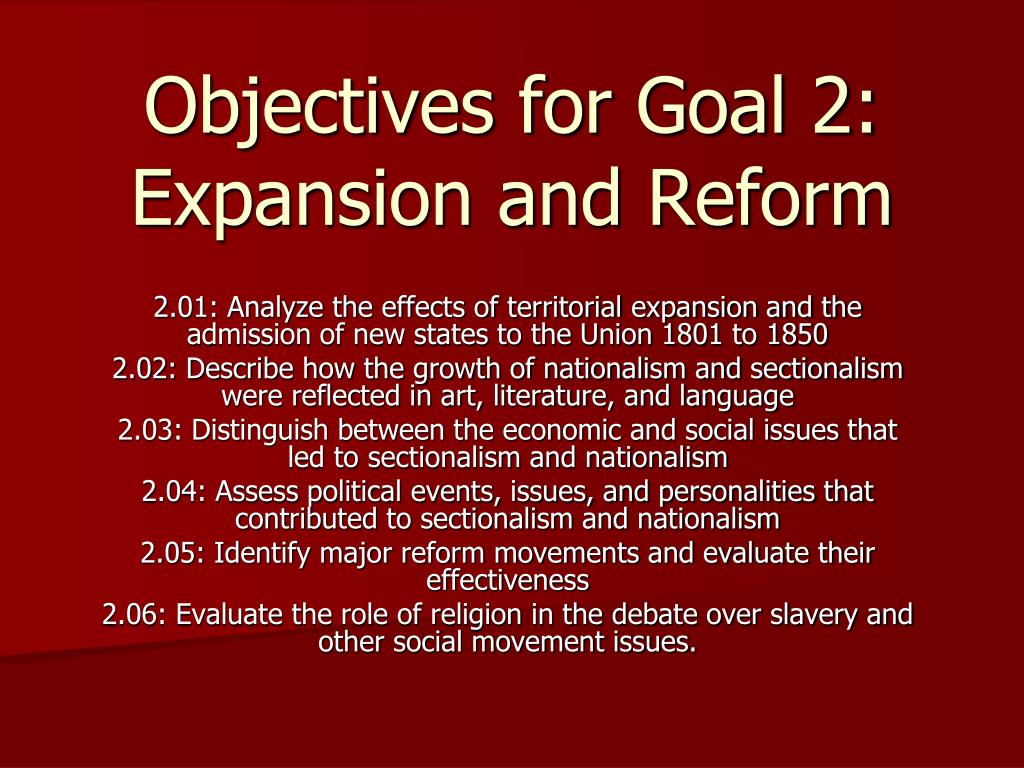 Objectives for Goal 2: Expansion and Reform

2.01: Analyze the effects of territorial expansion and the admission of new states to the Union 1801 to 1850

2.02: Describe how the growth of nationalism and sectionalism were reflected in art, literature, and language

2.03: Distinguish between the economic and social issues that led to sectionalism and nationalism

2.04: Assess political events, issues, and personalities that contributed to sectionalism and nationalism

2.05: Identify major reform movements and evaluate their effectiveness

2.06: Evaluate the role of religion in the debate over slavery and other social movement issues.